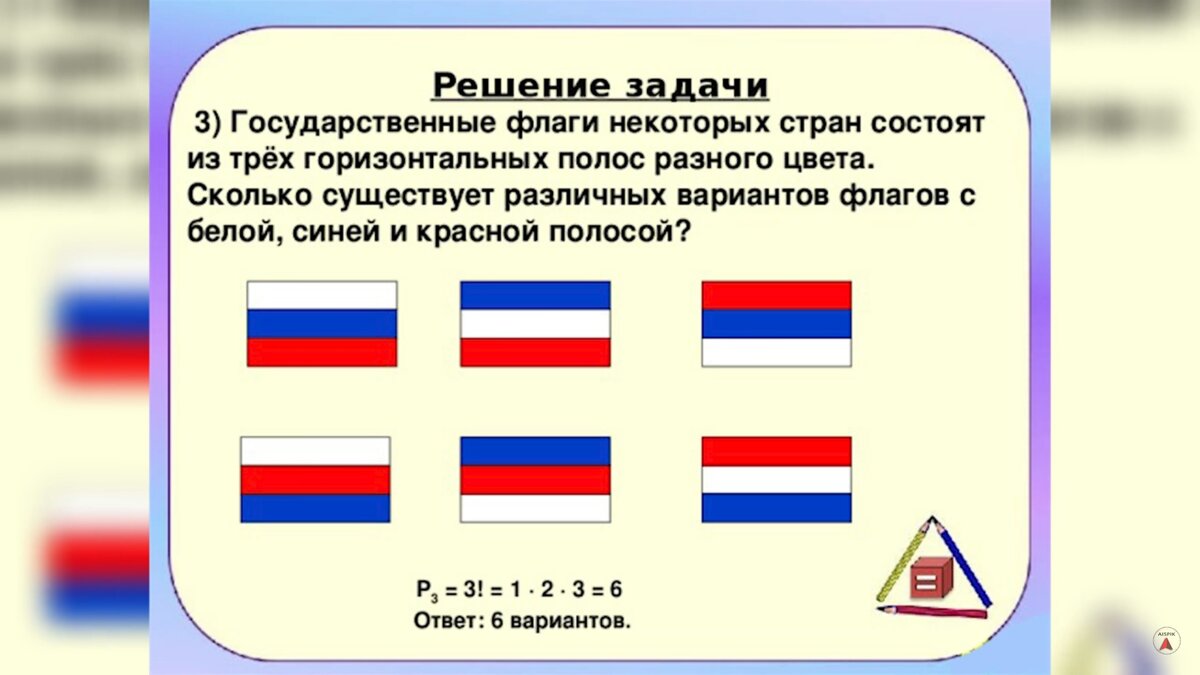 Решение задачи

3) Государственные флаги некоторых стран состоят из трёх горизонтальных полос разного цвета. Сколько существует различных вариантов флагов с белой, синей и красной полосой?

$P_3 = 3! = 1 \cdot 2 \cdot 3 = 6$
Ответ: 6 вариантов.